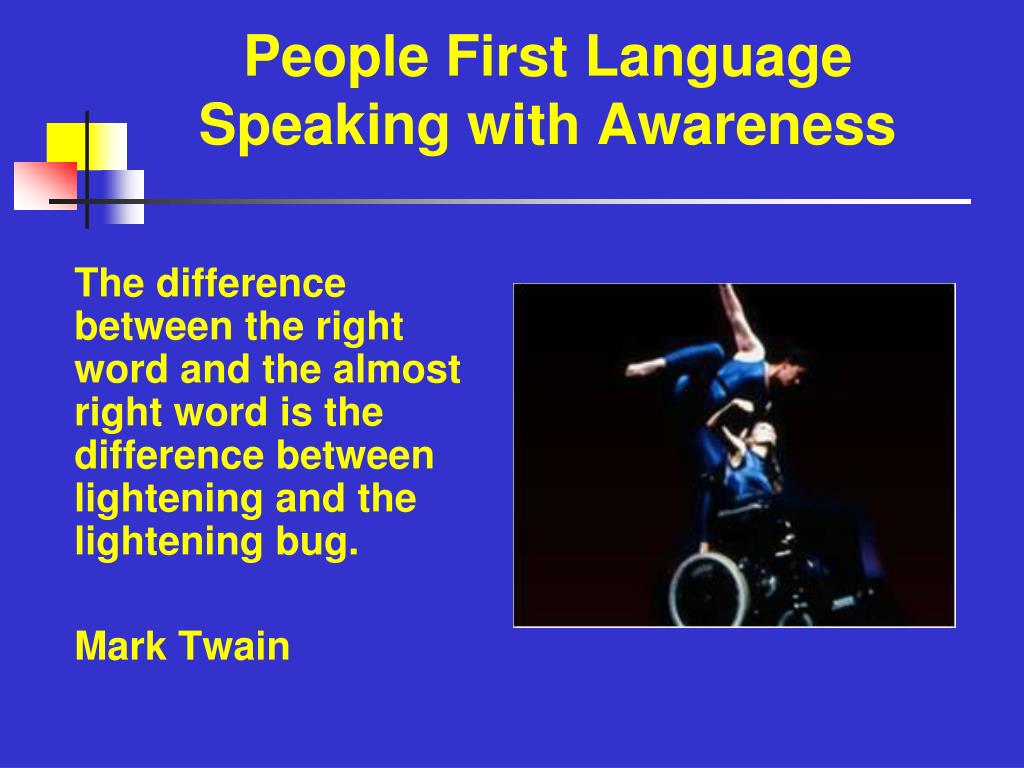 People First Language
Speaking with Awareness

The difference between the right word and the almost right word is the difference between lightening and the lightening bug.

Mark Twain